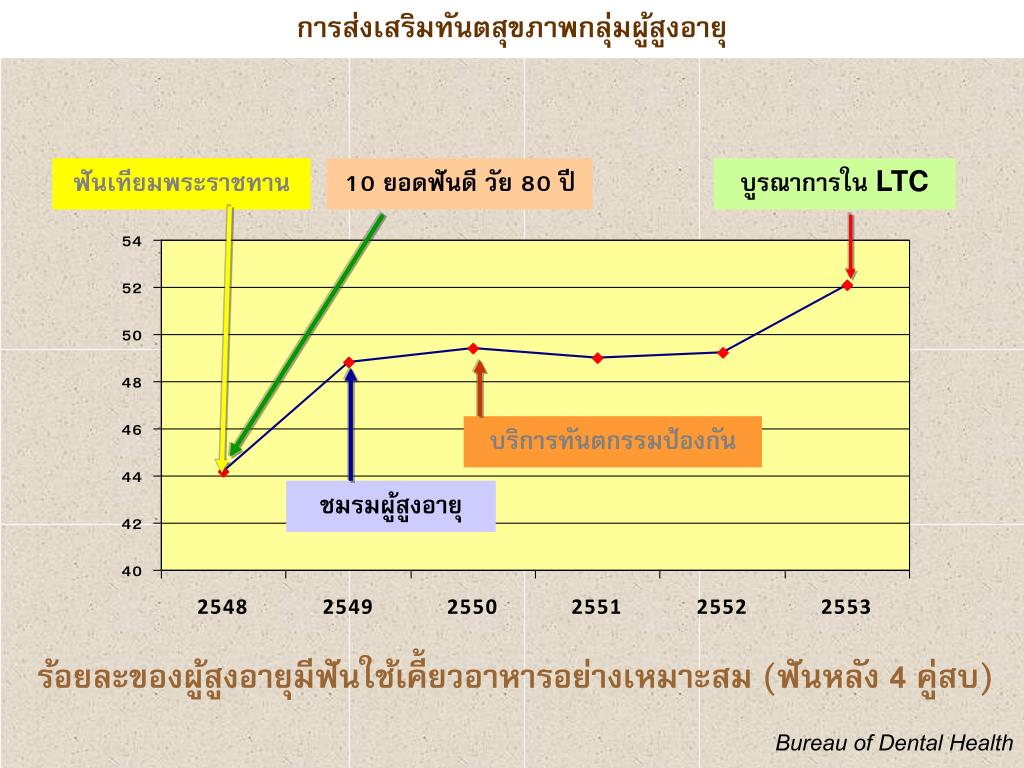 การส่งเสริมทันตสุขภาพกลุ่มผู้สูงอายุ

ฟันเทียมพระราชทาน

10 ยอดฟันดี วัย 80 ปี

บูรณาการใน LTC

54
52
50
48
46
44
42
40

บริการทันตกรรมป้องกัน

ชมรมผู้สูงอายุ

2548 2549 2550 2551 2552 2553

ร้อยละของผู้สูงอายุมีฟันใช้เคี้ยวอาหารอย่างเหมาะสม (ฟันหลัง 4 คู่สบ)

Bureau of Dental Health